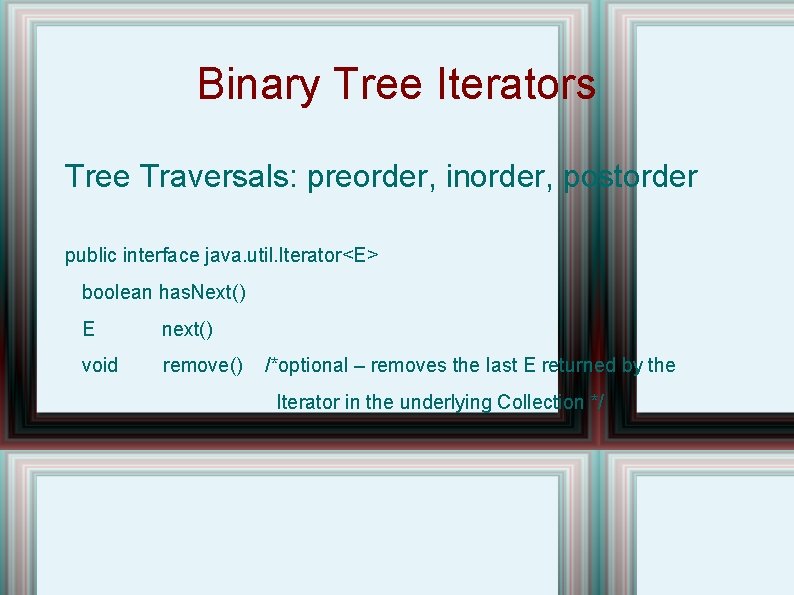 Binary Tree Iterators

Tree Traversals: preorder, inorder, postorder

public interface java.util.Iterator<E>

boolean hasNext()

E next()

void remove() /*optional – removes the last E returned by the Iterator in the underlying Collection */